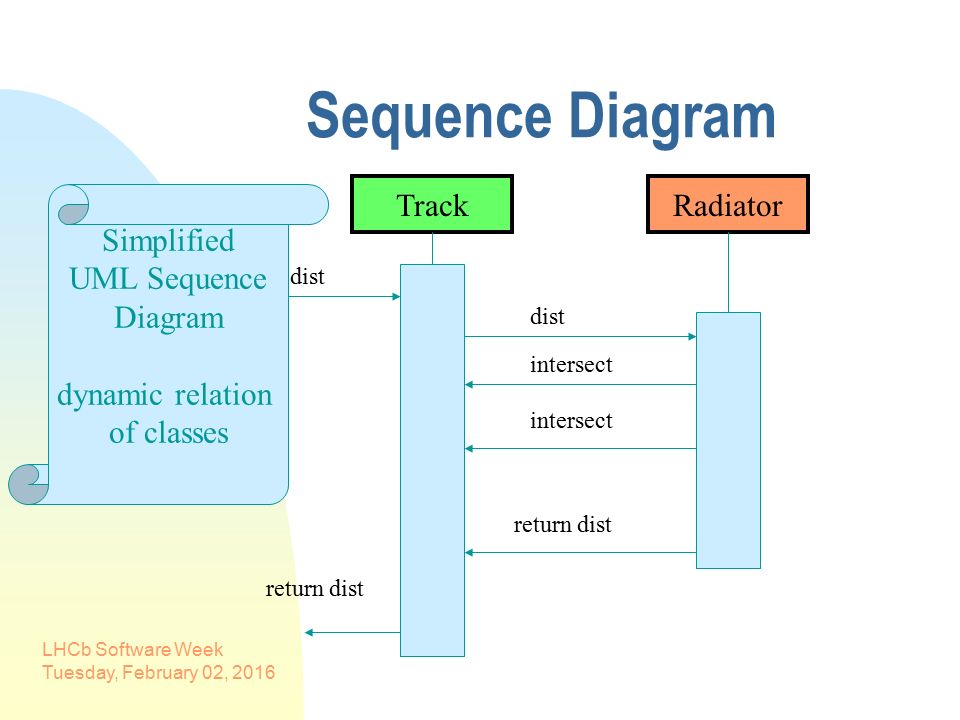 Sequence Diagram

Simplified UML Sequence Diagram

dynamic relation of classes

Track

Radiator

dist

dist

intersect

intersect

return dist

return dist

LHCb Software Week
Tuesday, February 02, 2016